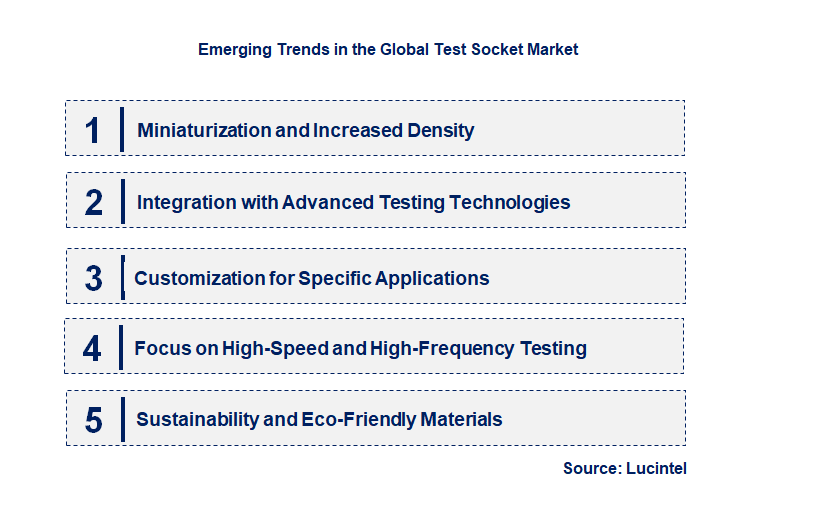 Emerging Trends in the Global Test Socket Market

1 Miniaturization and Increased Density

2 Integration with Advanced Testing Technologies

3 Customization for Specific Applications

4 Focus on High-Speed and High-Frequency Testing

5 Sustainability and Eco-Friendly Materials

Source: Lucintel